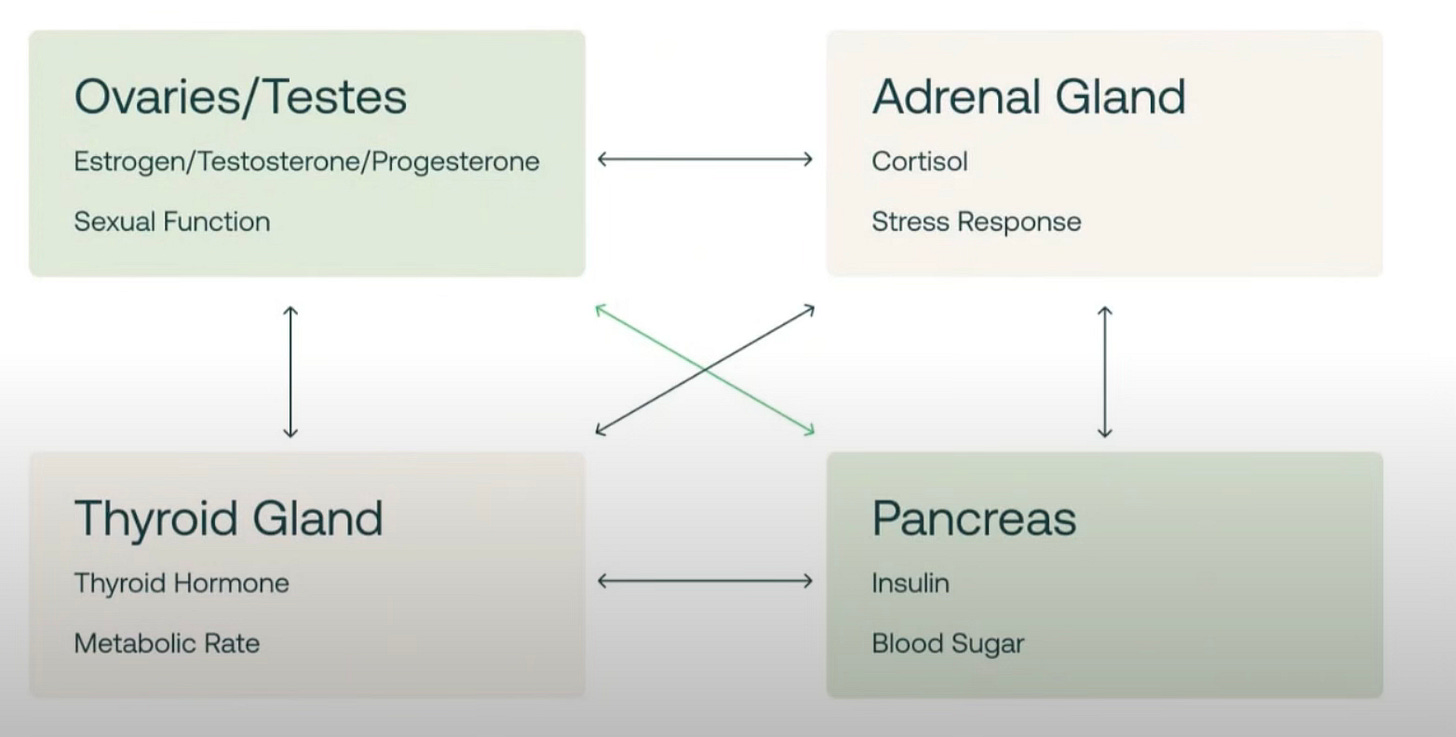 Ovaries/Testes

Estrogen/Testosterone/Progesterone

Sexual Function

Adrenal Gland

Cortisol

Stress Response

Thyroid Gland

Thyroid Hormone

Metabolic Rate

Pancreas

Insulin

Blood Sugar